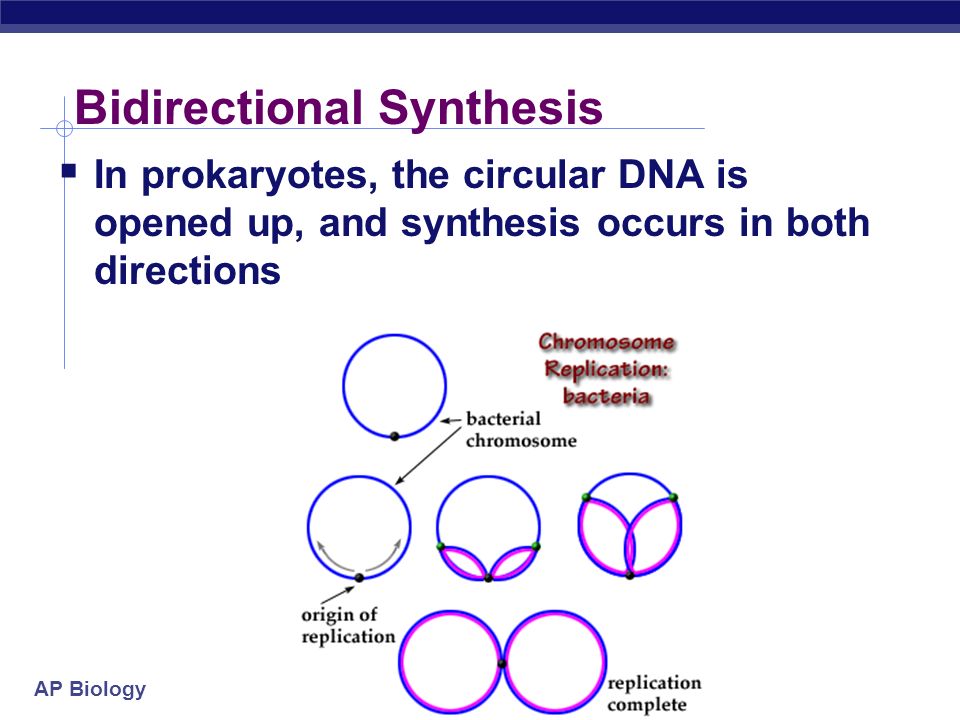 Bidirectional Synthesis

In prokaryotes, the circular DNA is opened up, and synthesis occurs in both directions

Chromosome Replication: bacteria

bacterial chromosome

origin of replication

replication complete

AP Biology